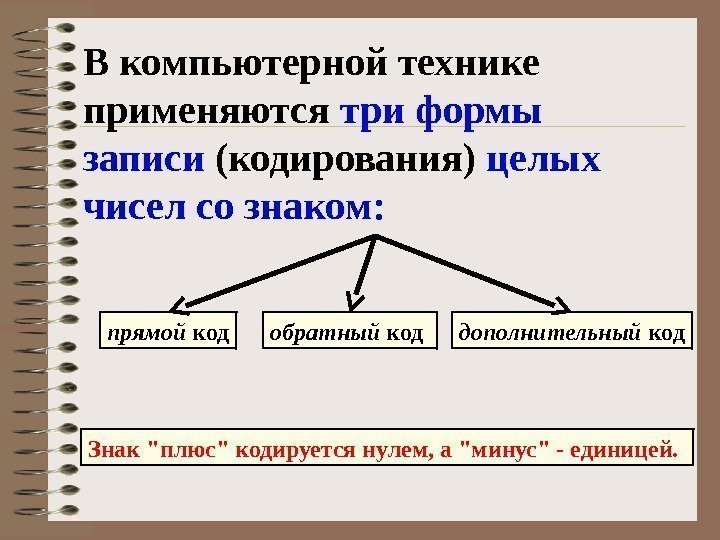 В компьютерной технике применяются три формы записи (кодирования) целых чисел со знаком:

прямой код

обратный код

дополнительный код

Знак "плюс" кодируется нулем, а "минус" - единицей.